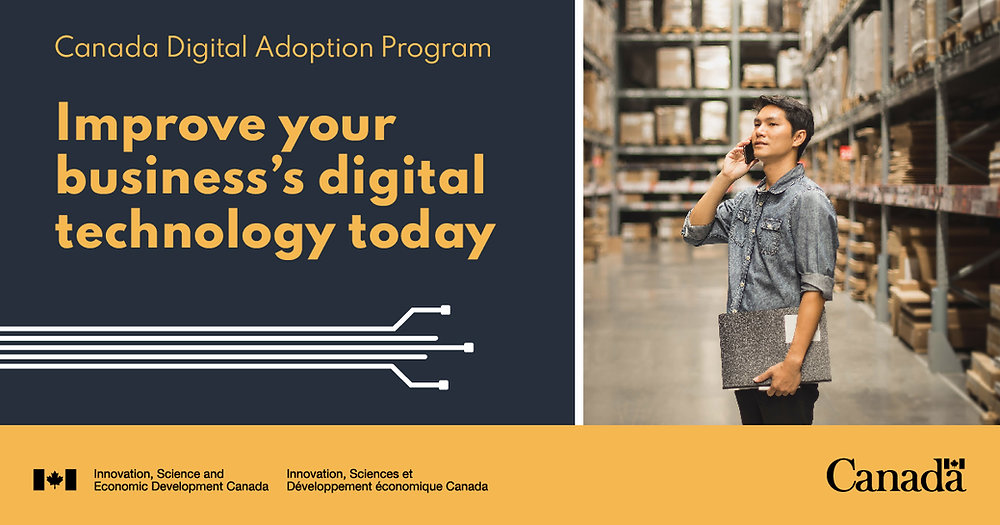 Canada Digital Adoption Program

Improve your business's digital technology today

Innovation, Science and Economic Development Canada

Innovation, Sciences et Développement économique Canada

Canada